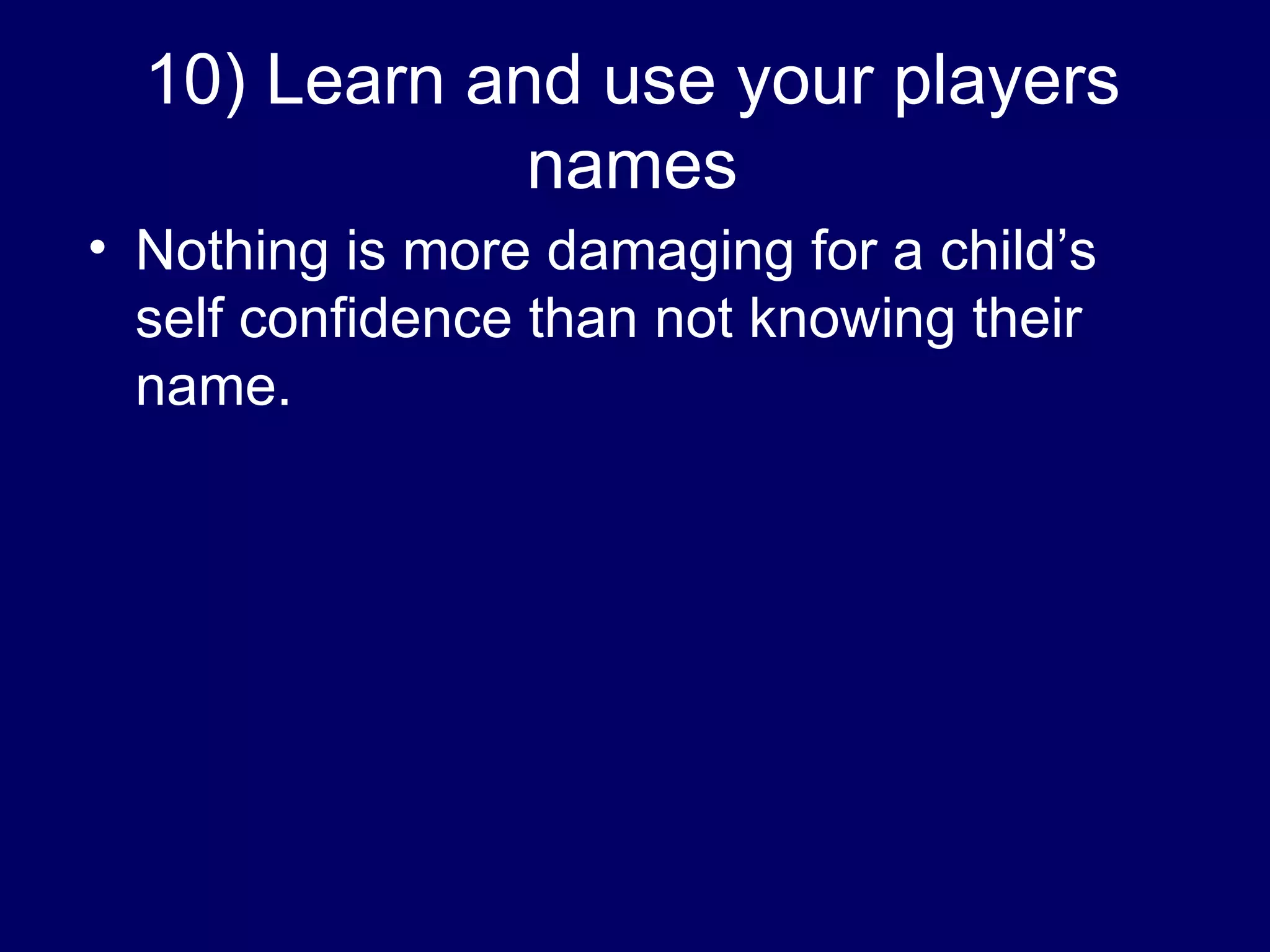 10) Learn and use your players names

• Nothing is more damaging for a child’s self confidence than not knowing their name.